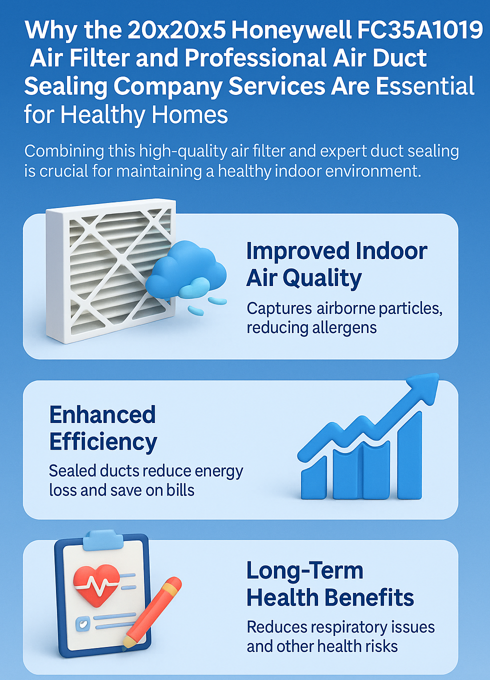 Why the 20x20x5 Honeywell FC35A1019 Air Filter and Professional Air Duct Sealing Company Services Are Essential for Healthy Homes

Combining this high-quality air filter and expert duct sealing is crucial for maintaining a healthy indoor environment.

Improved Indoor Air Quality

Captures airborne particles, reducing allergens

Enhanced Efficiency

Sealed ducts reduce energy loss and save on bills

Long-Term Health Benefits

Reduces respiratory issues and other health risks